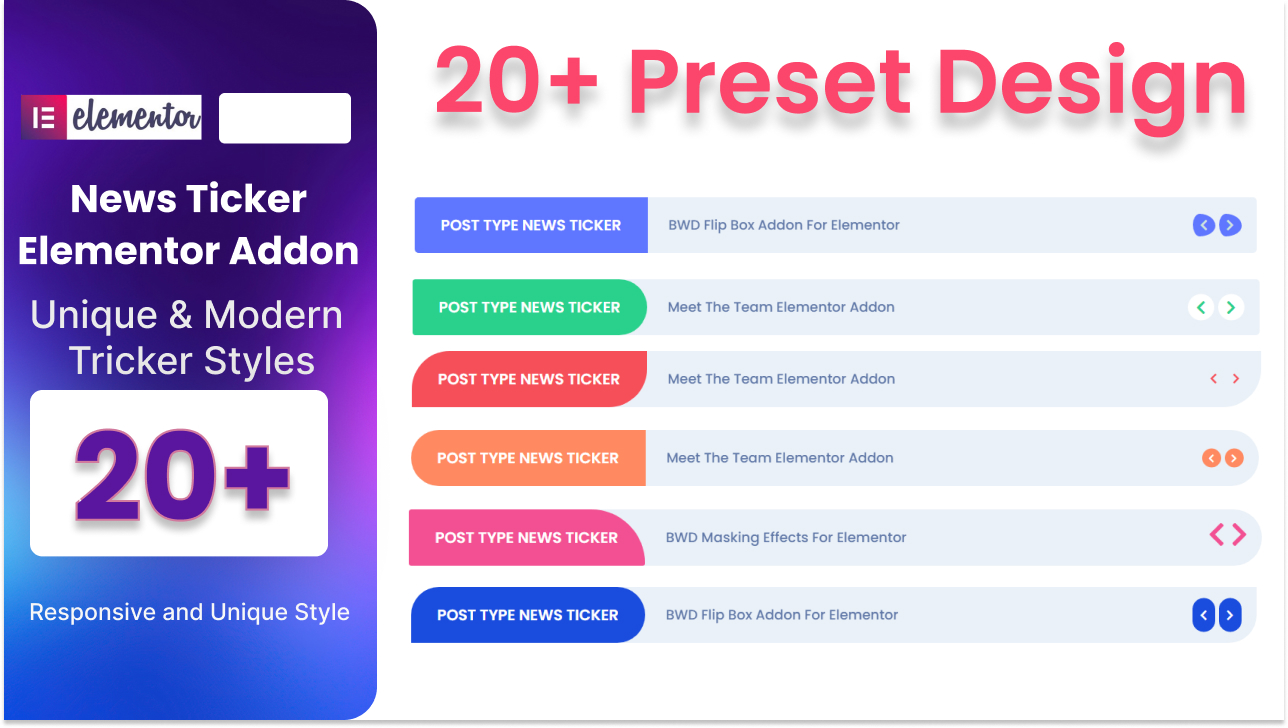 elementor

News Ticker Elementor Addon

Unique & Modern Tricker Styles

20+

Responsive and Unique Style

20+ Preset Design

POST TYPE NEWS TICKER BWD Flip Box Addon For Elementor

POST TYPE NEWS TICKER Meet The Team Elementor Addon

POST TYPE NEWS TICKER Meet The Team Elementor Addon

POST TYPE NEWS TICKER Meet The Team Elementor Addon

POST TYPE NEWS TICKER BWD Masking Effects For Elementor

POST TYPE NEWS TICKER BWD Flip Box Addon For Elementor